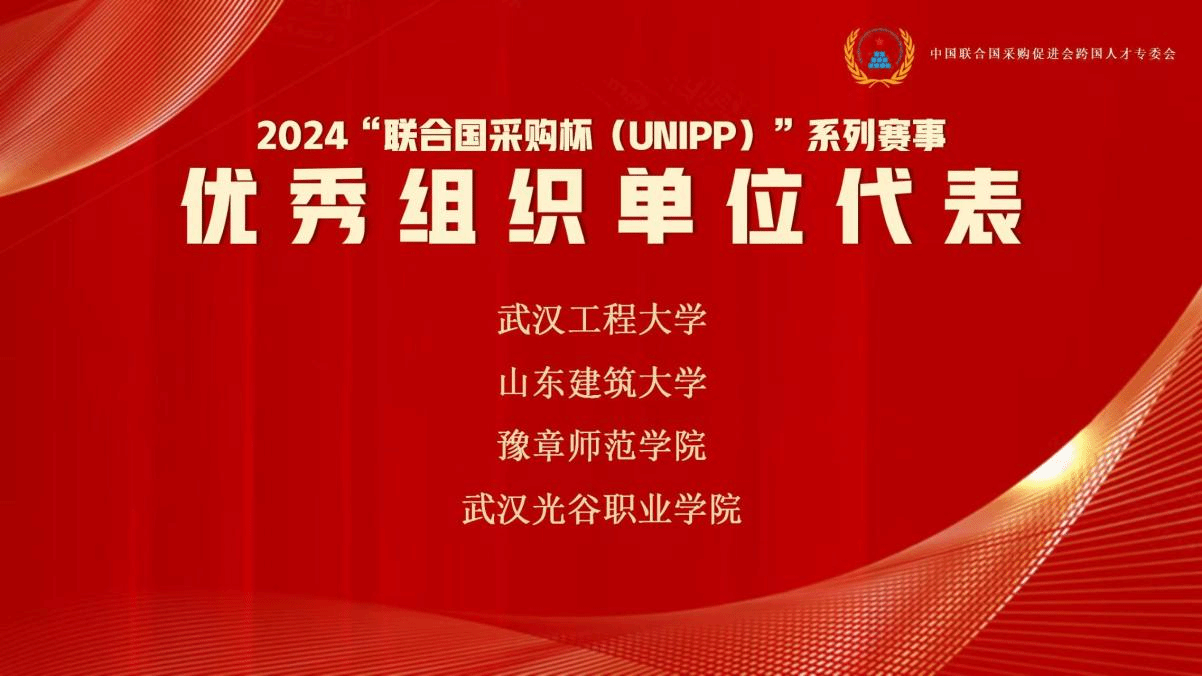 中国联合国采购促进会跨国人才专委会

2024“联合国采购杯（UNIPP）”系列赛事

优秀组织单位代表

武汉工程大学

山东建筑大学

豫章师范学院

武汉光谷职业学院